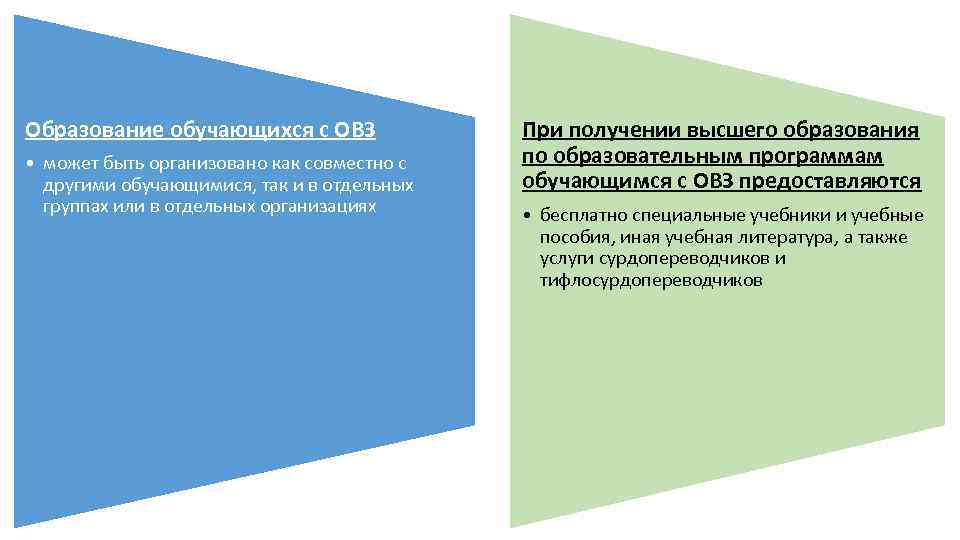 Образование обучающихся с ОВЗ

• может быть организовано как совместно с другими обучающимися, так и в отдельных группах или в отдельных организациях

При получении высшего образования по образовательным программам обучающимся с ОВЗ предоставляются

• бесплатно специальные учебники и учебные пособия, иная учебная литература, а также услуги сурдопереводчиков и тифлосурдопереводчиков